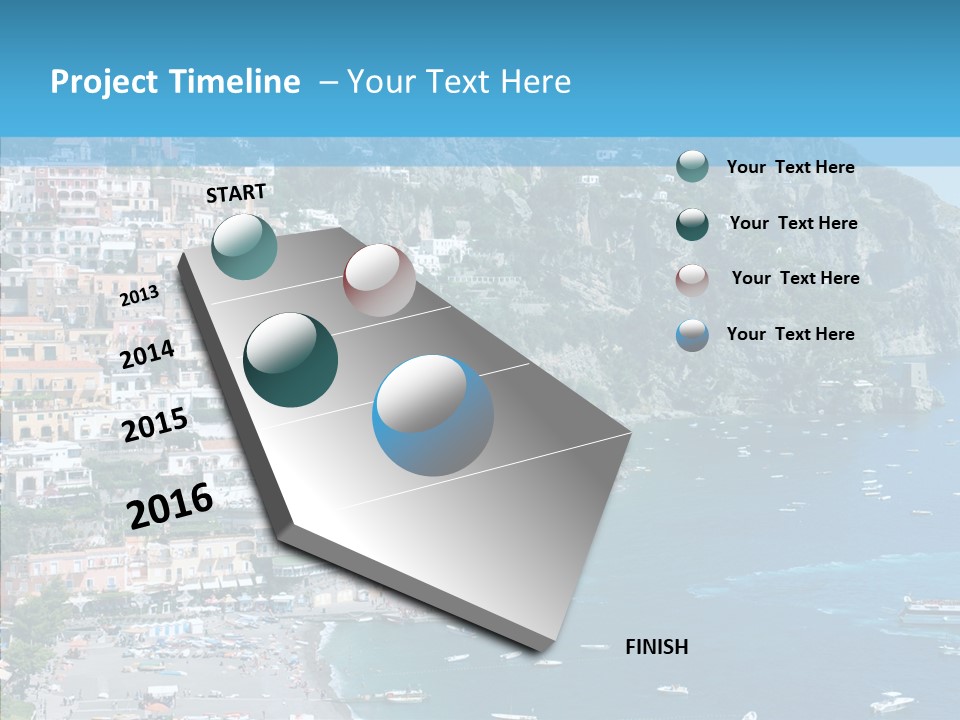 Project Timeline – Your Text Here

START

2013

2014

2015

2016

FINISH

Your Text Here

Your Text Here

Your Text Here

Your Text Here